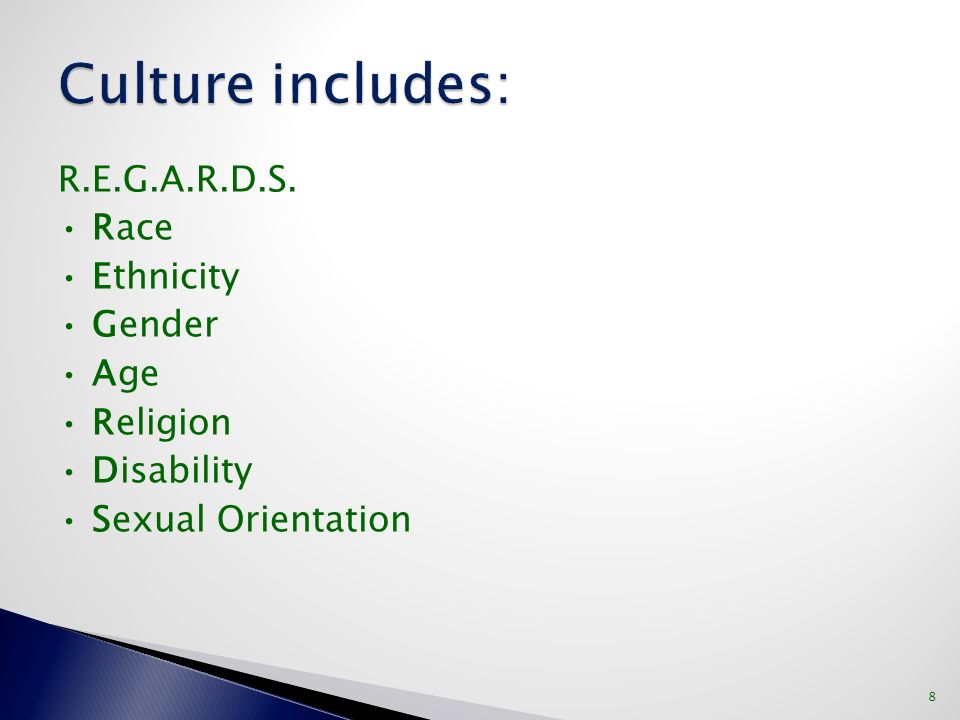 Culture includes:

R.E.G.A.R.D.S.
• Race
• Ethnicity
• Gender
• Age
• Religion
• Disability
• Sexual Orientation

8